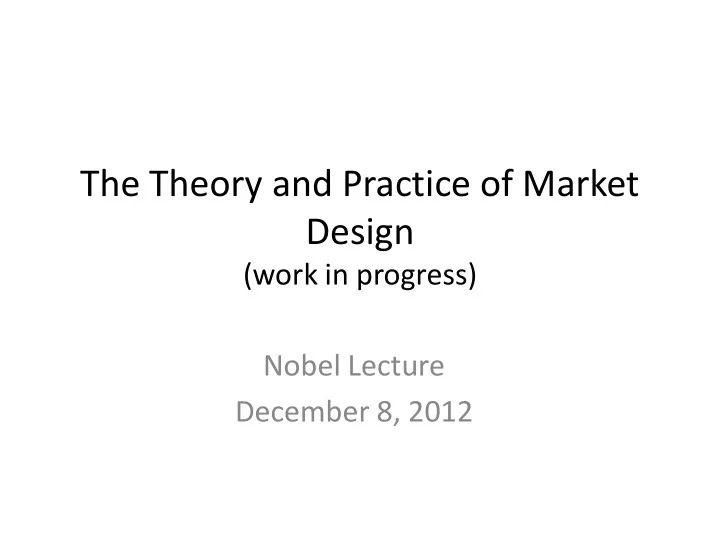 The Theory and Practice of Market Design
(work in progress)

Nobel Lecture
December 8, 2012